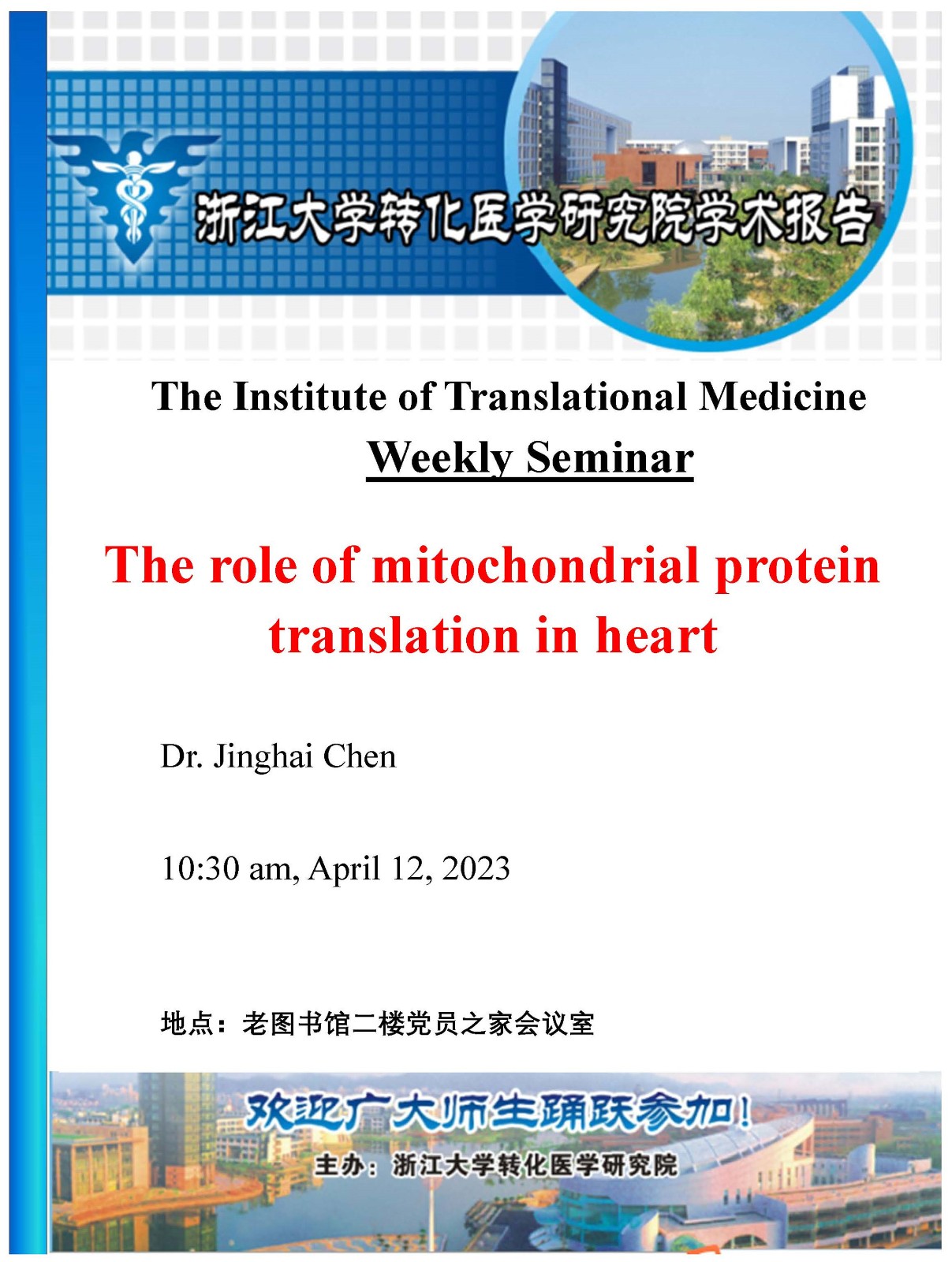 浙江大学转化医学研究院学术报告

The Institute of Translational Medicine
Weekly Seminar

The role of mitochondrial protein translation in heart

Dr. Jinghai Chen

10:30 am, April 12, 2023

地点：老图书馆二楼党员之家会议室

欢迎广大师生踊跃参加！
主办：浙江大学转化医学研究院